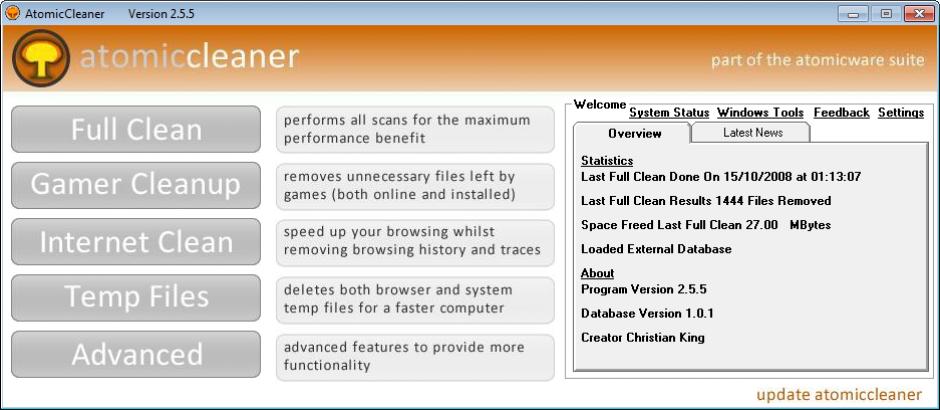 AtomicCleaner Version 2.5.5

atomiccleaner

part of the atomicware suite

Full Clean

performs all scans for the maximum performance benefit

Gamer Cleanup

removes unnecessary files left by games (both online and installed)

Internet Clean

speed up your browsing whilst removing browsing history and traces

Temp Files

deletes both browser and system temp files for a faster computer

Advanced

advanced features to provide more functionality

Welcome System Status Windows Tools Feedback Settings

Overview Latest News

Statistics
Last Full Clean Done On 15/10/2008 at 01:13:07

Last Full Clean Results 1444 Files Removed

Space Freed Last Full Clean 27.00 MBytes

Loaded External Database

About
Program Version 2.5.5

Database Version 1.0.1

Creator Christian King

update atomiccleaner